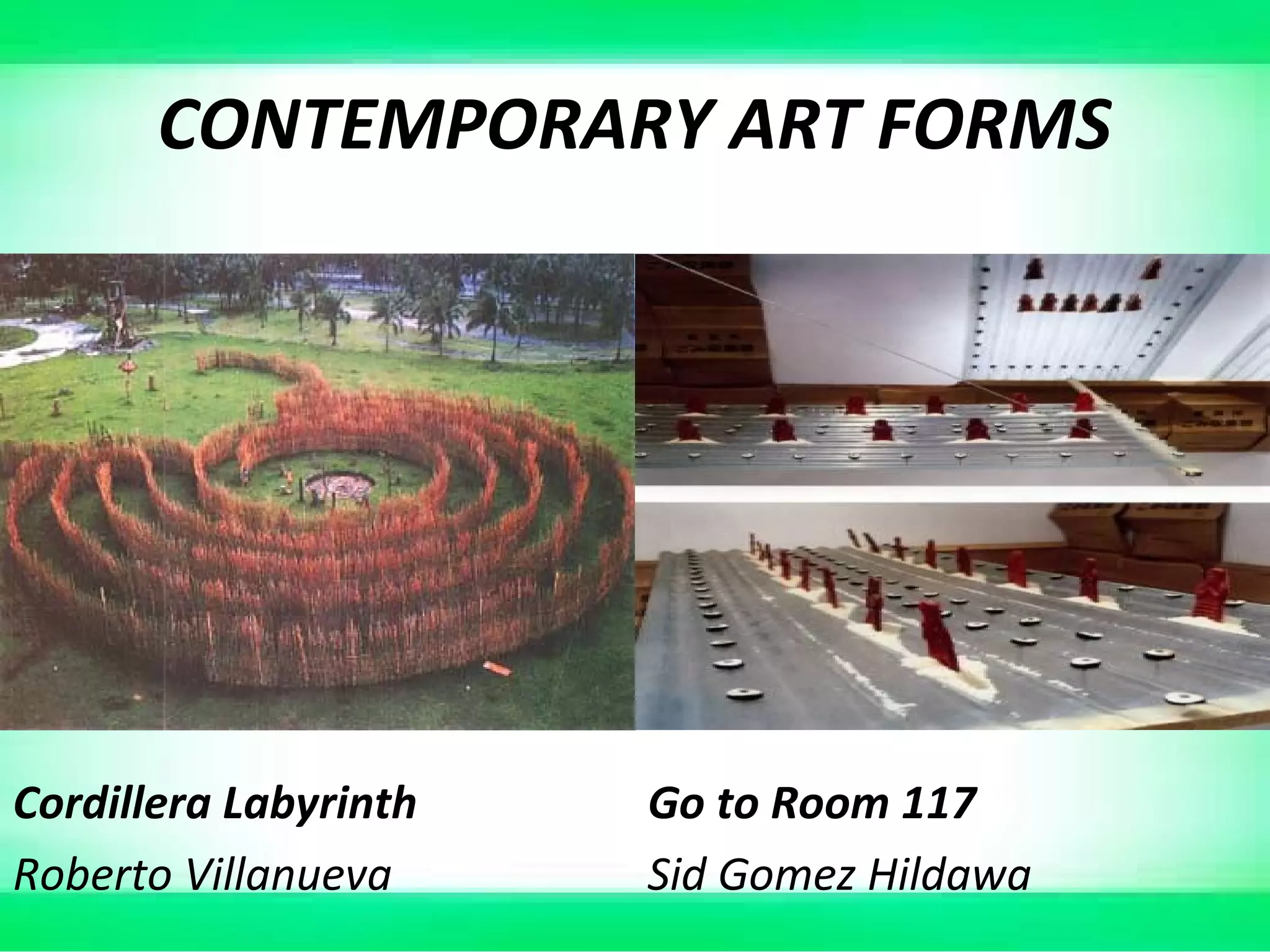 CONTEMPORARY ART FORMS

Cordillera Labyrinth

Roberto Villanueva

Go to Room 117

Sid Gomez Hildawa